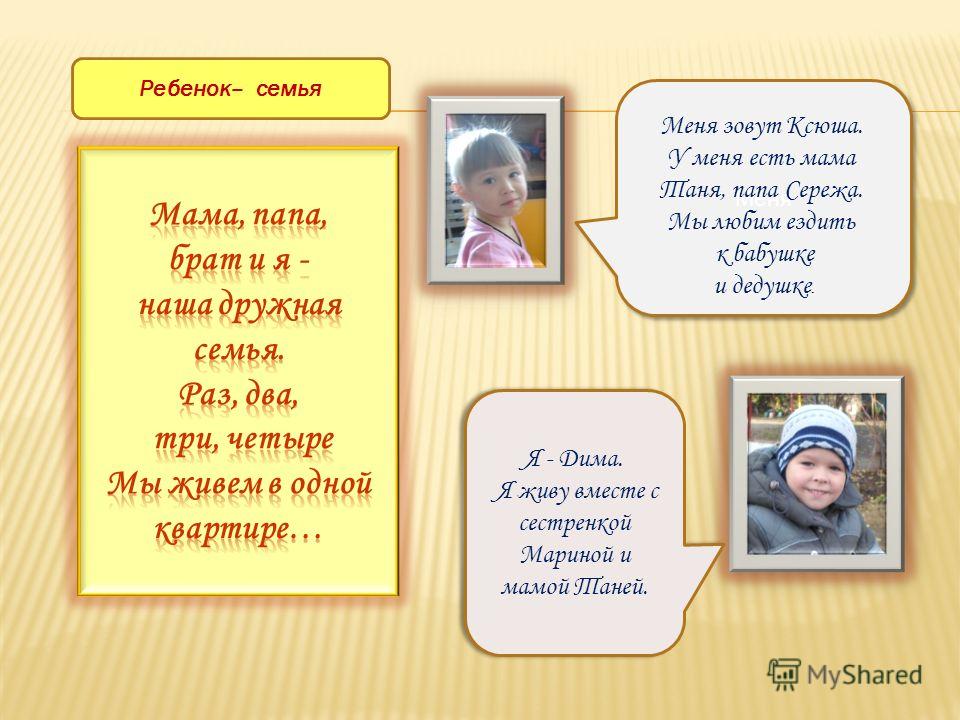 Ребенок– семья

Мама, папа,
брат и я -
наша дружная
семья.
Раз, два,
три, четыре
Мы живем в одной
квартире…

Меня зовут Ксюша.
У меня есть мама
Таня, папа Сережа.
Мы любим ездить
к бабушке
и дедушке.

Я - Дима.
Я живу вместе с
сестренкой
Мариной и
мамой Таней.

MyShared